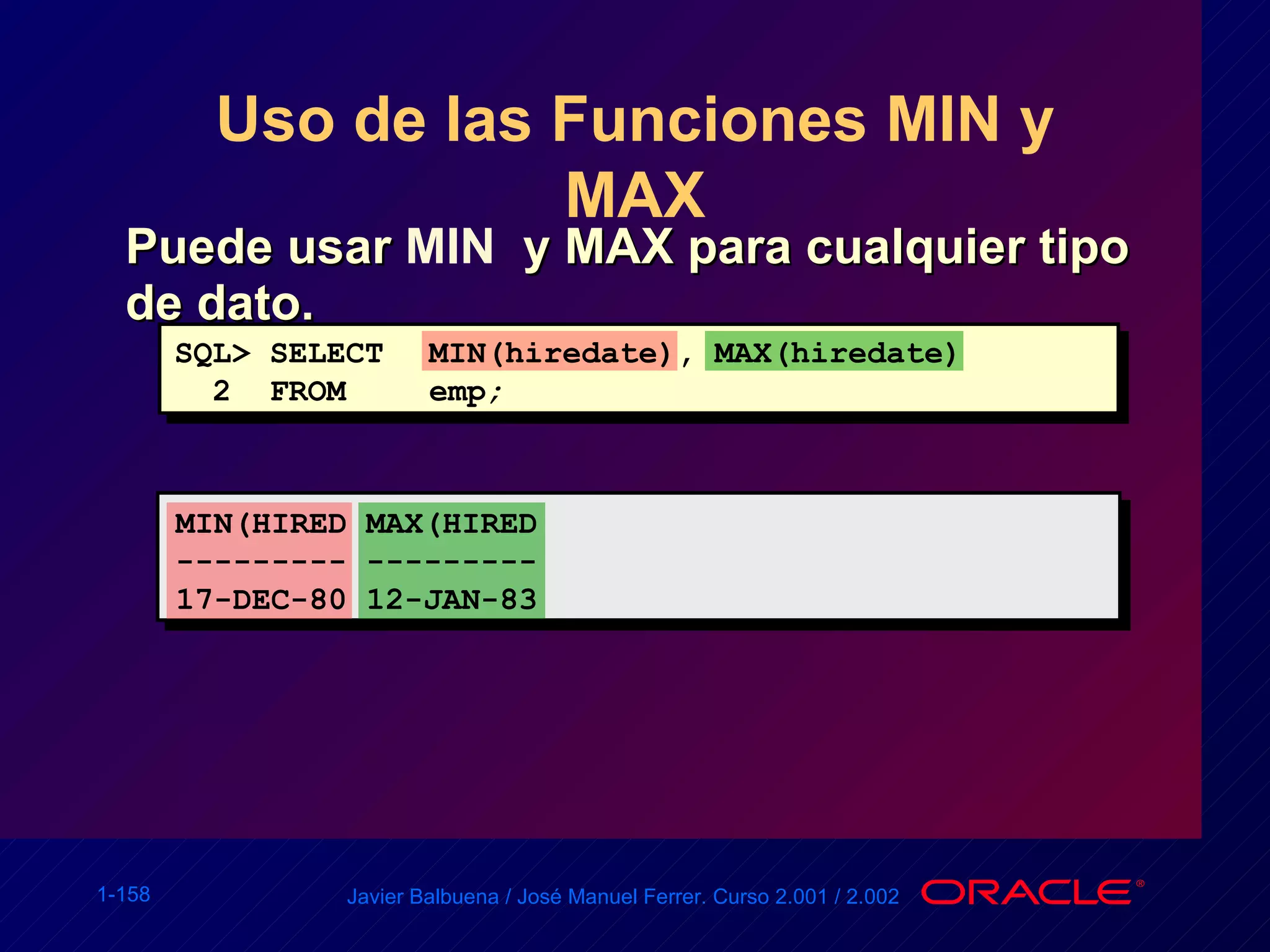 Uso de las Funciones MIN y MAX

Puede usar MIN y MAX para cualquier tipo de dato.

SQL> SELECT MIN(hiredate), MAX(hiredate)
2 FROM emp;

MIN(HIRED MAX(HIRED
--------- ---------
17-DEC-80 12-JAN-83

1-158

Javier Balbuena / José Manuel Ferrer. Curso 2.001 / 2.002

ORACLE®